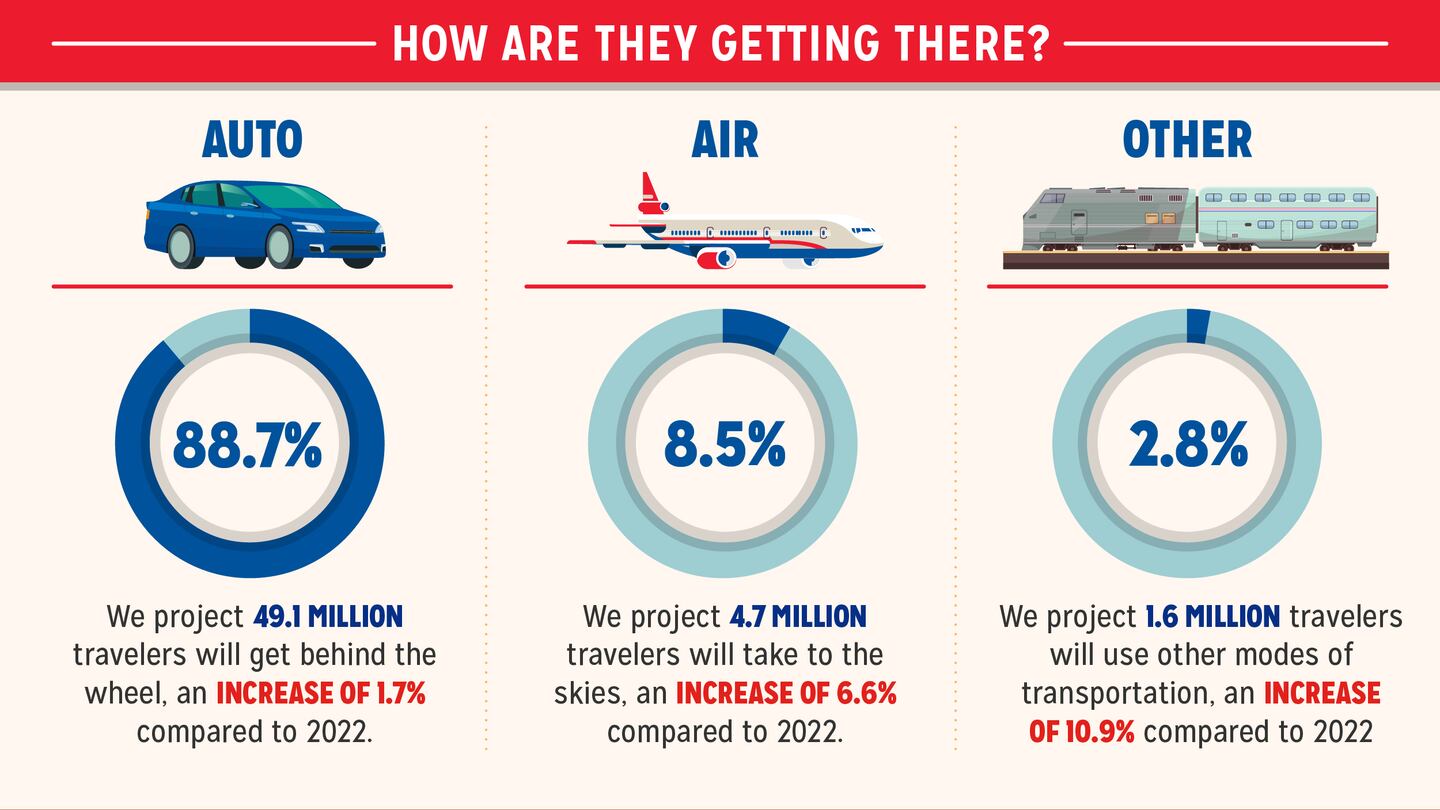 HOW ARE THEY GETTING THERE?

AUTO

88.7%

We project 49.1 MILLION travelers will get behind the wheel, an INCREASE OF 1.7% compared to 2022.

AIR

8.5%

We project 4.7 MILLION travelers will take to the skies, an INCREASE OF 6.6% compared to 2022.

OTHER

2.8%

We project 1.6 MILLION travelers will use other modes of transportation, an INCREASE OF 10.9% compared to 2022